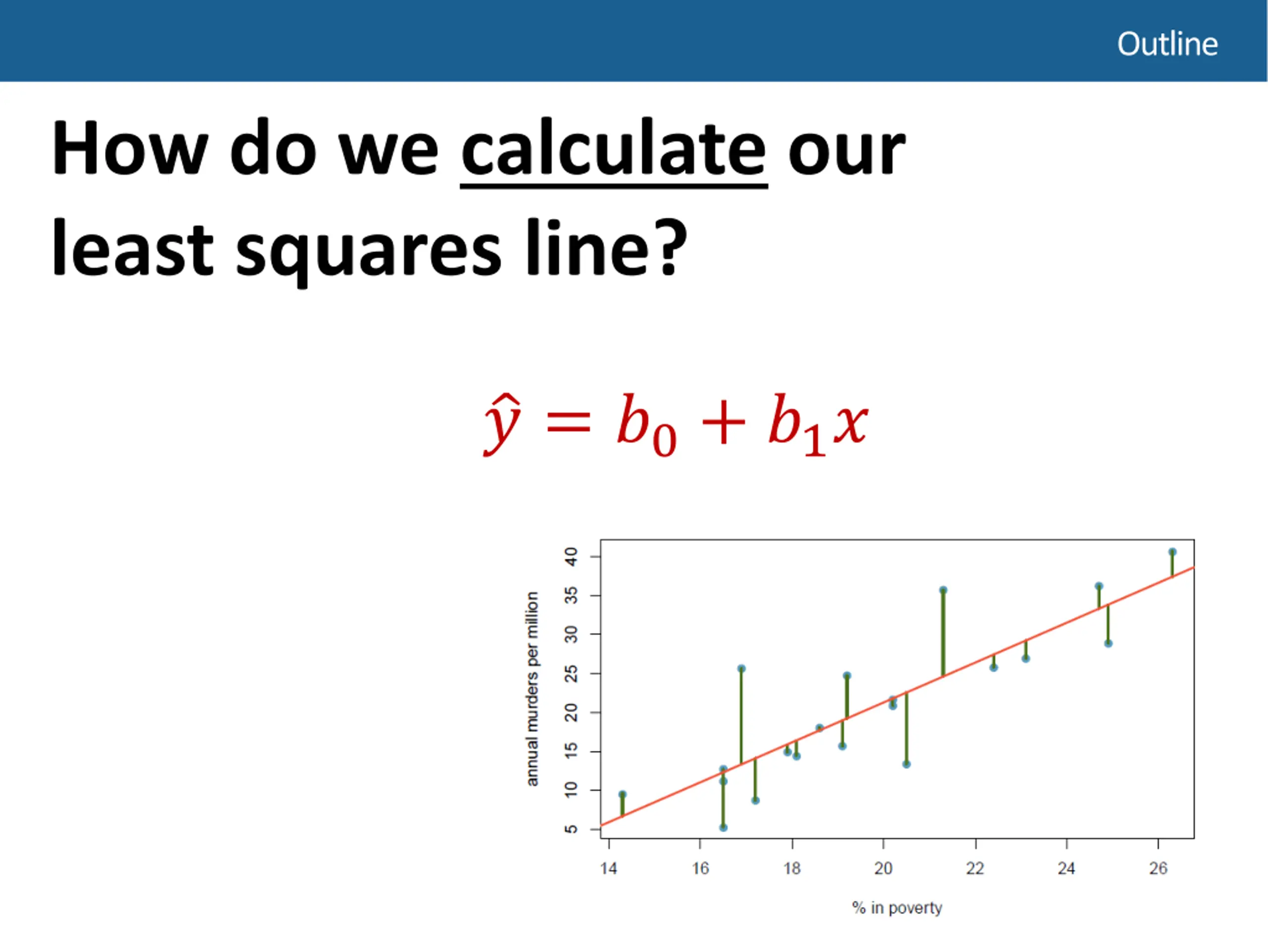 Outline

How do we calculate our least squares line?

$\hat{y} = b_0 + b_1 x$

annual murders per million

5
10
15
20
25
30
35
40

14
16
18
20
22
24
26

% in poverty